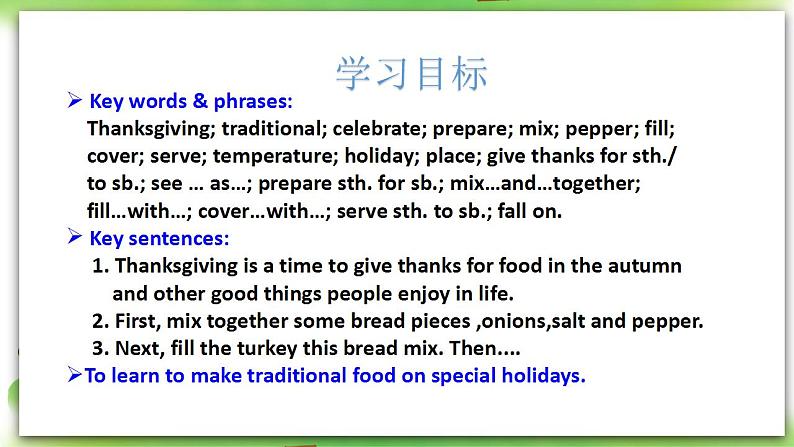 学习目标

➢ Key words & phrases:
Thanksgiving; traditional; celebrate; prepare; mix; pepper; fill; cover; serve; temperature; holiday; place; give thanks for sth./ to sb.; see … as…; prepare sth. for sb.; mix…and…together; fill…with…; cover…with…; serve sth. to sb.; fall on.

➢ Key sentences:
1. Thanksgiving is a time to give thanks for food in the autumn and other good things people enjoy in life.
2. First, mix together some bread pieces ,onions,salt and pepper.
3. Next, fill the turkey this bread mix. Then....

➢To learn to make traditional food on special holidays.